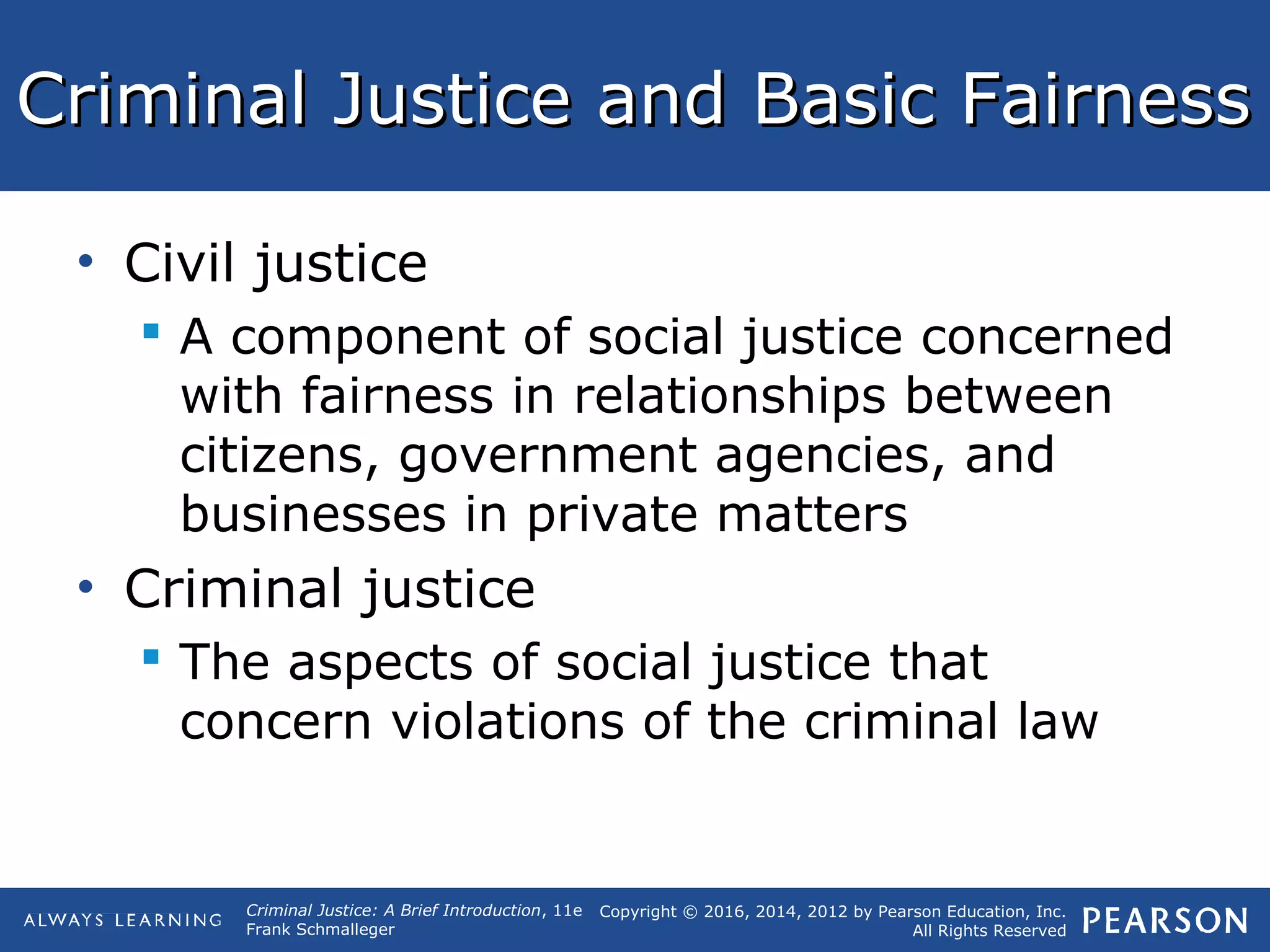 Criminal Justice and Basic Fairness

• Civil justice
 ▪ A component of social justice concerned with fairness in relationships between citizens, government agencies, and businesses in private matters
• Criminal justice
 ▪ The aspects of social justice that concern violations of the criminal law

ALWAYS LEARNING

Criminal Justice: A Brief Introduction, 11e
Frank Schmalleger

Copyright © 2016, 2014, 2012 by Pearson Education, Inc.
All Rights Reserved

PEARSON